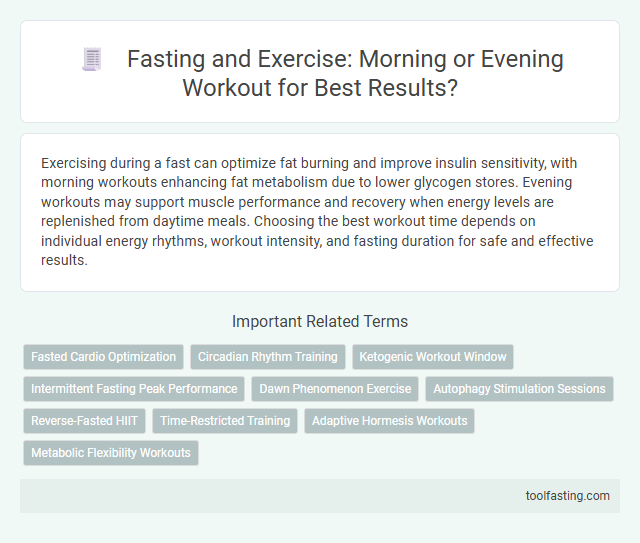 Fasting and Exercise: Morning or Evening Workout for Best Results?

Exercising during a fast can optimize fat burning and improve insulin sensitivity, with morning workouts enhancing fat metabolism due to lower glycogen stores. Evening workouts may support muscle performance and recovery when energy levels are replenished from daytime meals. Choosing the best workout time depends on individual energy rhythms, workout intensity, and fasting duration for safe and effective results.

Important Related Terms

Fasted Cardio Optimization

Circadian Rhythm Training

Ketogenic Workout Window

Intermittent Fasting Peak Performance

Dawn Phenomenon Exercise

Autophagy Stimulation Sessions

Reverse-Fasted HIIT

Time-Restricted Training

Adaptive Hormesis Workouts

Metabolic Flexibility Workouts

toolfasting.com